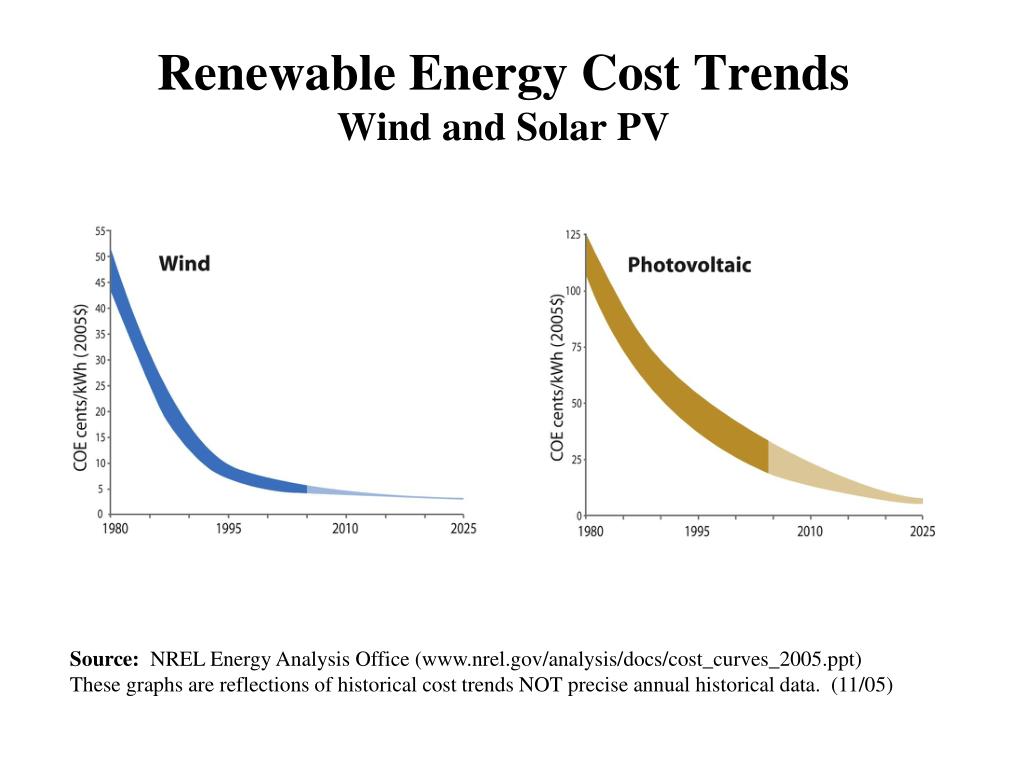 Renewable Energy Cost Trends
Wind and Solar PV

Wind

COE cents/kWh (2005$)

55
50
45
40
35
30
25
20
15
10
5
0

1980 1995 2010 2025

Photovoltaic

COE cents/kWh (2005$)

125
100
75
50
25
0

1980 1995 2010 2025

Source: NREL Energy Analysis Office (www.nrel.gov/analysis/docs/cost_curves_2005.ppt)
These graphs are reflections of historical cost trends NOT precise annual historical data. (11/05)